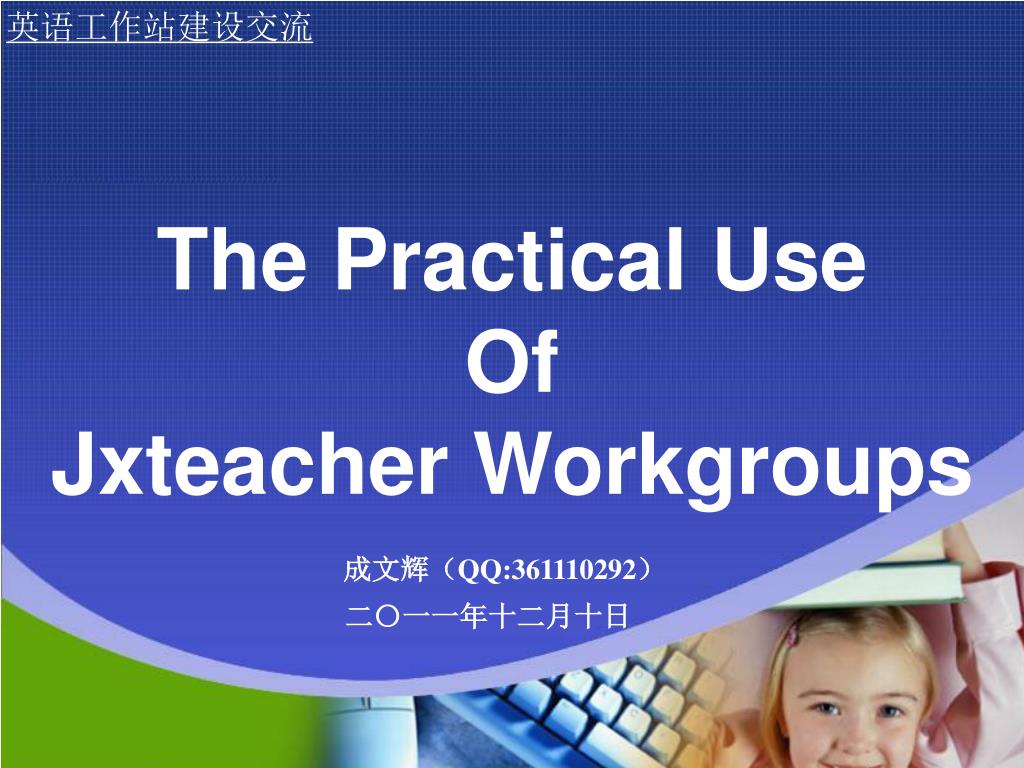 英语工作站建设交流

The Practical Use
Of
Jxteacher Workgroups

成文辉（QQ:361110292）
二〇一一年十二月十日